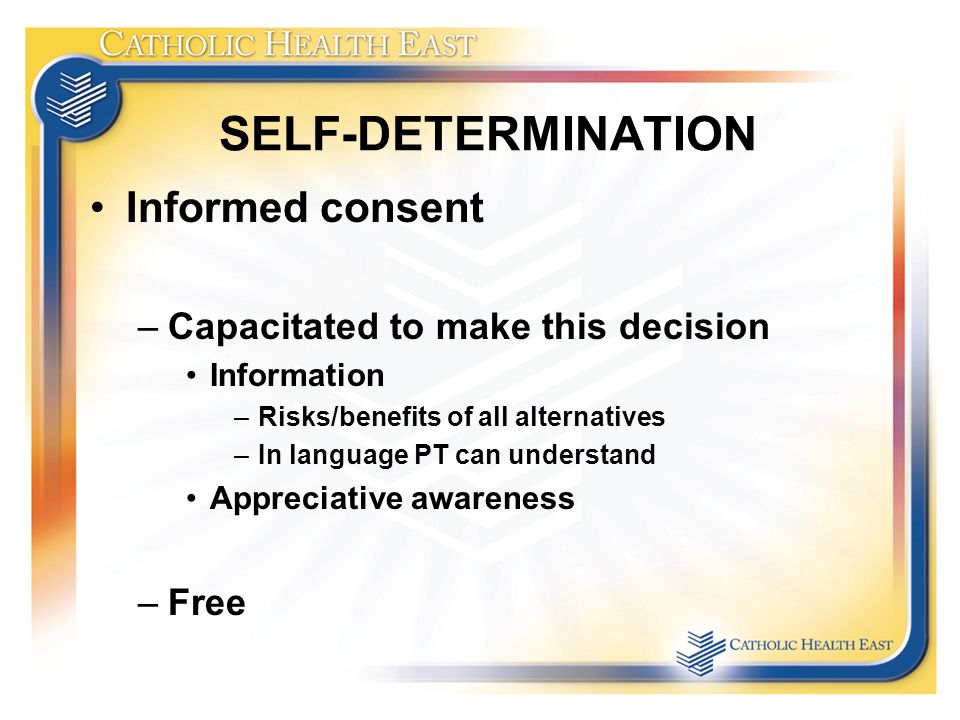 CATHOLIC HEALTH EAST

SELF-DETERMINATION

• Informed consent

– Capacitated to make this decision
• Information
– Risks/benefits of all alternatives
– In language PT can understand
• Appreciative awareness

– Free

CATHOLIC HEALTH EAST